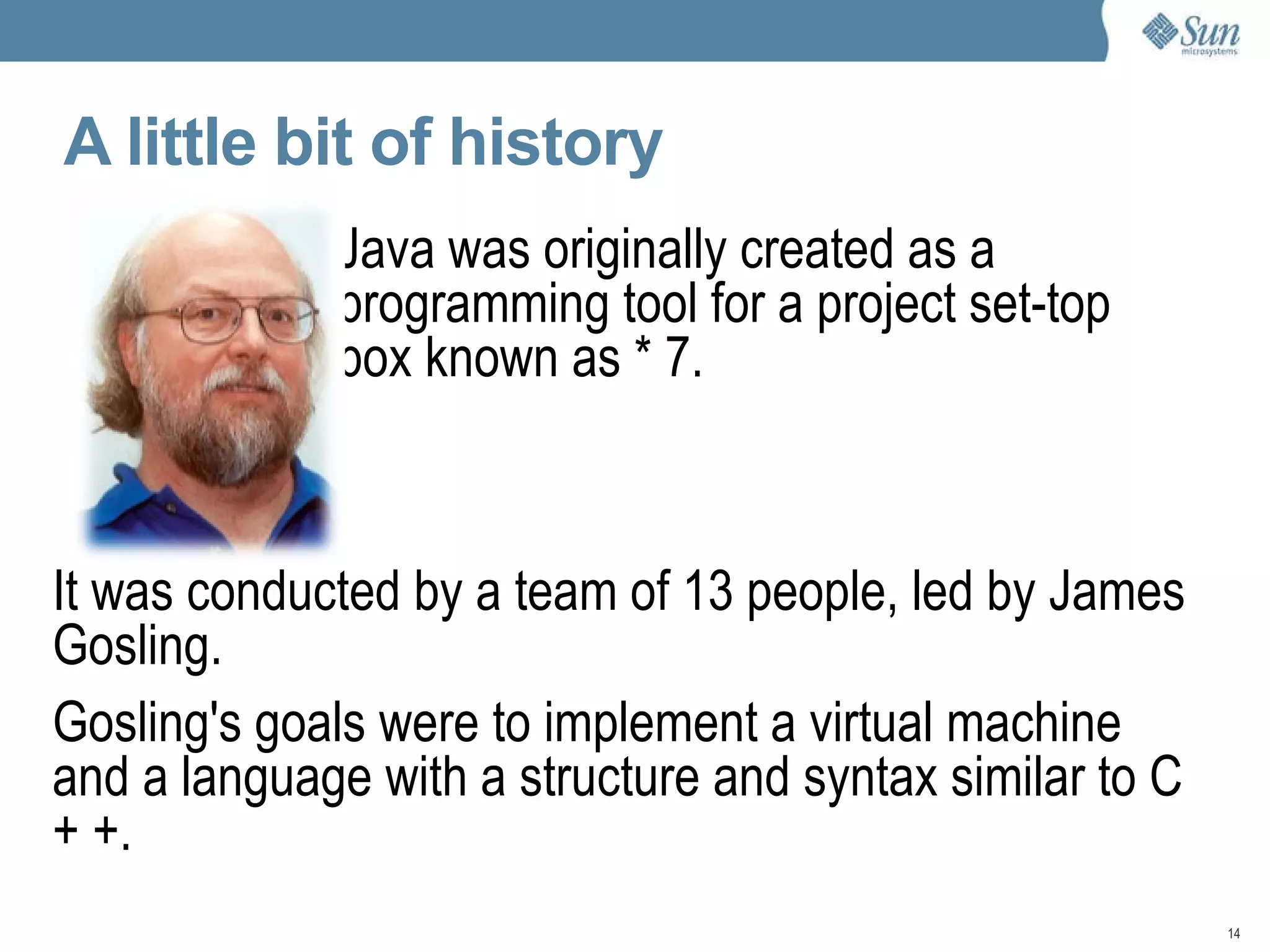 Sun microsystems

A little bit of history

Java was originally created as a programming tool for a project set-top box known as * 7.

It was conducted by a team of 13 people, led by James Gosling.

Gosling's goals were to implement a virtual machine and a language with a structure and syntax similar to C + +.

14